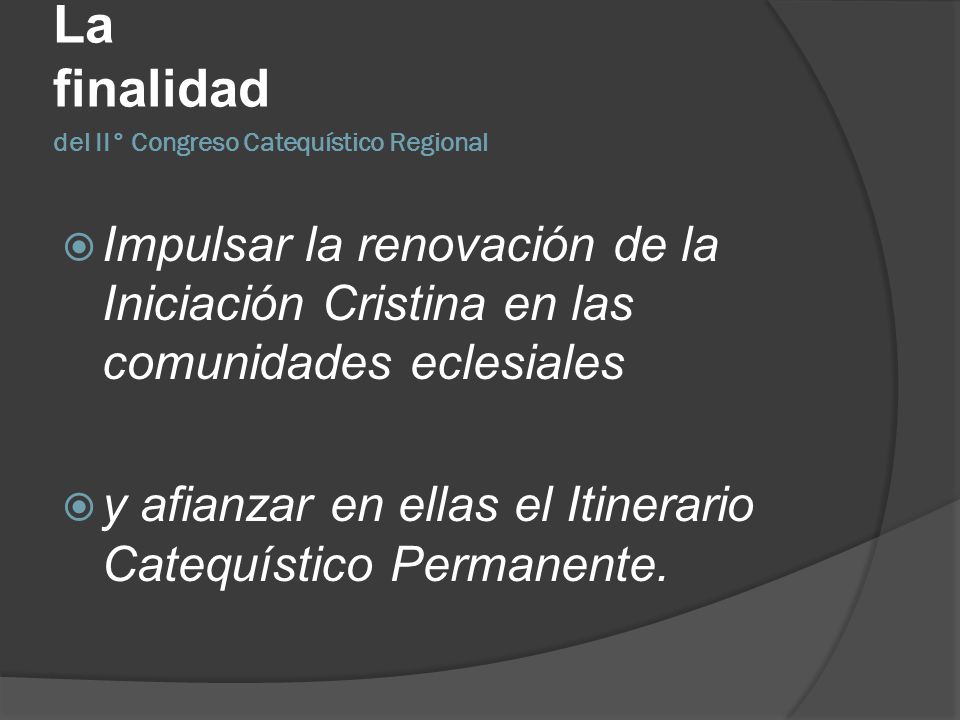 La finalidad
del II° Congreso Catequístico Regional

Impulsar la renovación de la Iniciación Cristina en las comunidades eclesiales

y afianzar en ellas el Itinerario Catequístico Permanente.